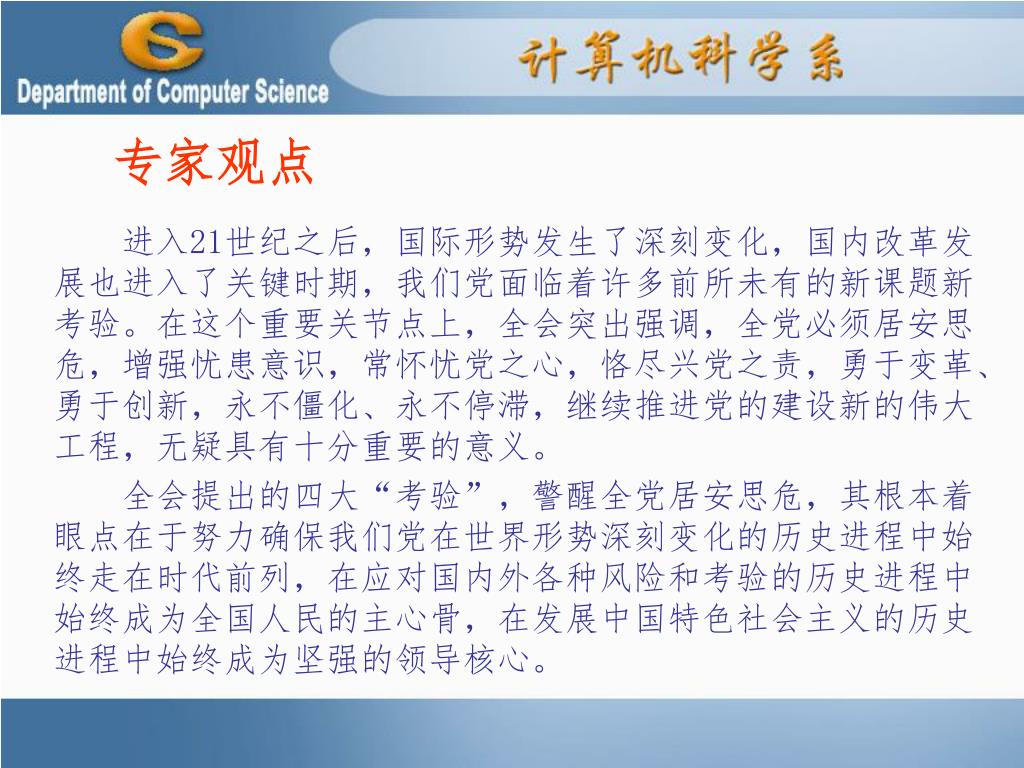 Department of Computer Science

计算机科学系

专家观点

进入21世纪之后，国际形势发生了深刻变化，国内改革发展也进入了关键时期，我们党面临着许多前所未有的新课题新考验。在这个重要关节点上，全会突出强调，全党必须居安思危，增强忧患意识，常怀忧党之心，恪尽兴党之责，勇于变革、勇于创新，永不僵化、永不停滞，继续推进党的建设新的伟大工程，无疑具有十分重要的意义。

全会提出的四大“考验”，警醒全党居安思危，其根本着眼点在于努力确保我们党在世界形势深刻变化的历史进程中始终走在时代前列，在应对国内外各种风险和考验的历史进程中始终成为全国人民的主心骨，在发展中国特色社会主义的历史进程中始终成为坚强的领导核心。